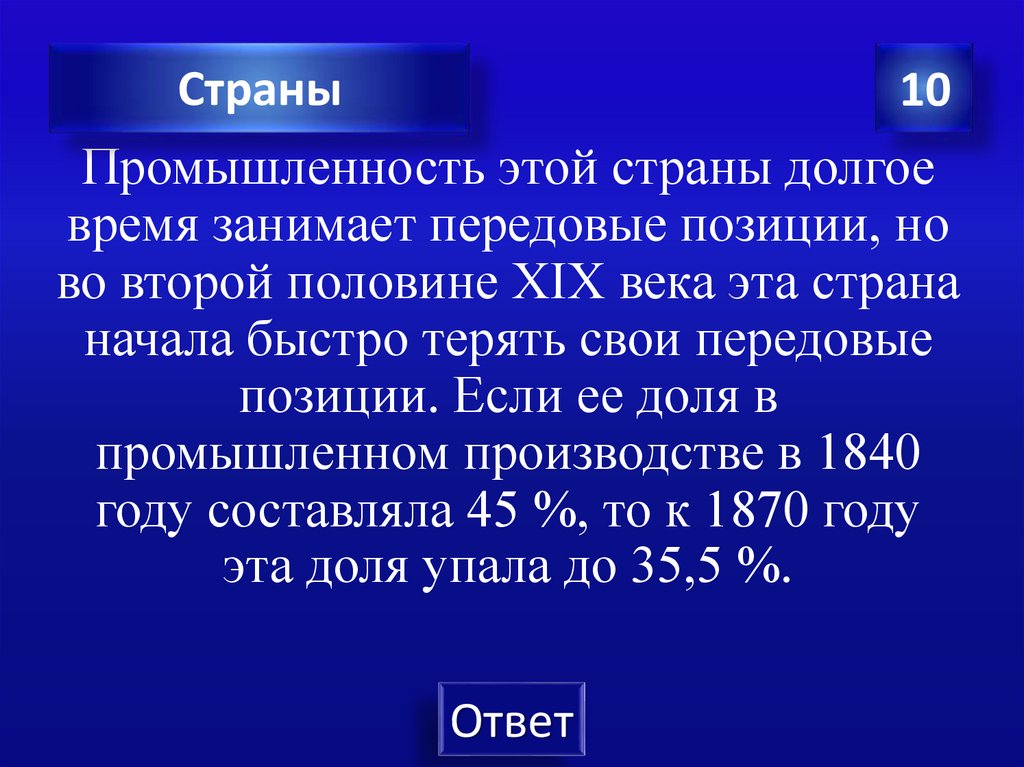 Страны

10

Промышленность этой страны долгое время занимает передовые позиции, но во второй половине XIX века эта страна начала быстро терять свои передовые позиции. Если ее доля в промышленном производстве в 1840 году составляла 45 %, то к 1870 году эта доля упала до 35,5 %.

Ответ